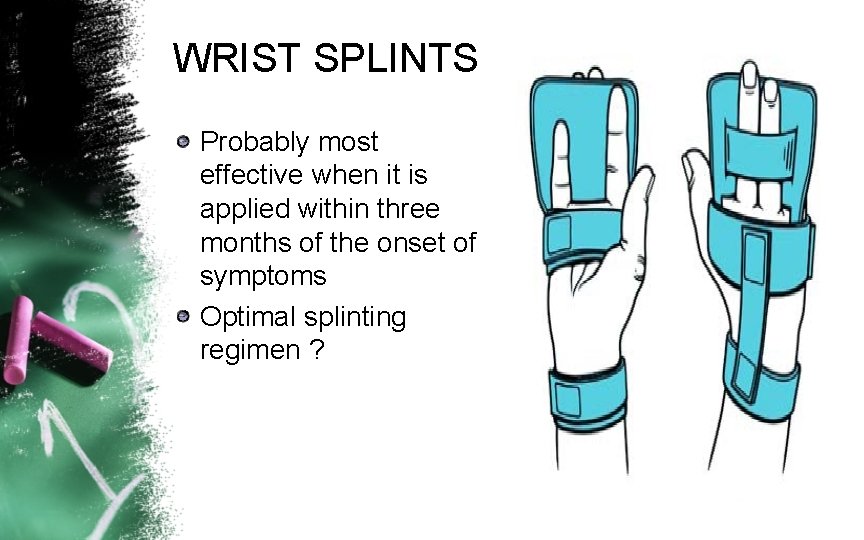 WRIST SPLINTS

- Probably most effective when it is applied within three months of the onset of symptoms
- Optimal splinting regimen ?